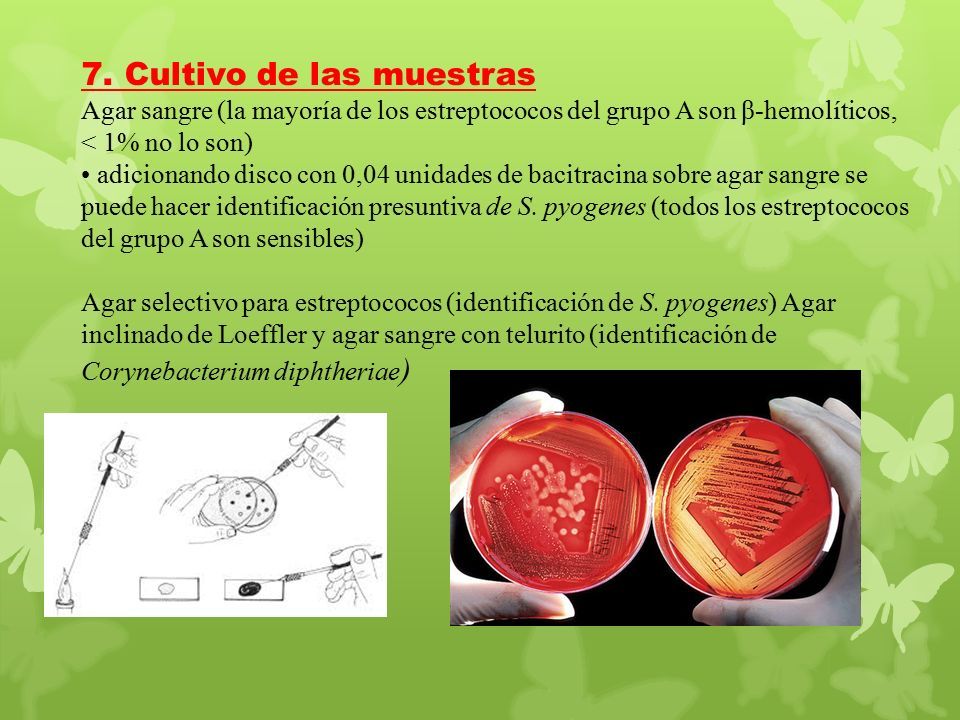 7. Cultivo de las muestras

Agar sangre (la mayoría de los estreptococos del grupo A son β-hemolíticos, < 1% no lo son)

• adicionando disco con 0,04 unidades de bacitracina sobre agar sangre se puede hacer identificación presuntiva de S. pyogenes (todos los estreptococos del grupo A son sensibles)

Agar selectivo para estreptococos (identificación de S. pyogenes) Agar inclinado de Loeffler y agar sangre con telurito (identificación de Corynebacterium diphtheriae)